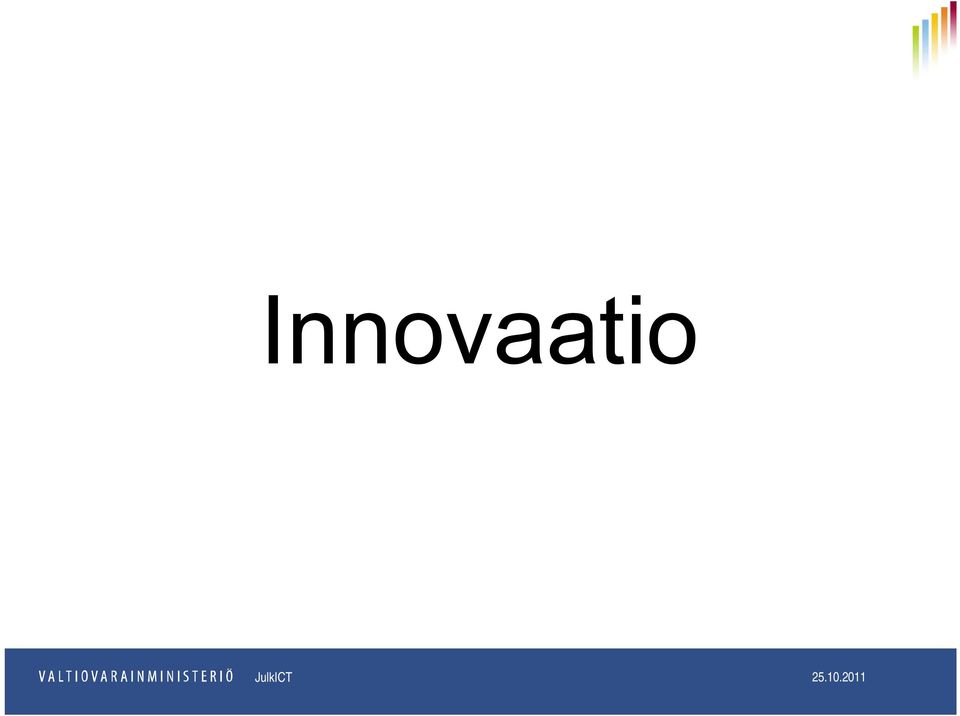 Innovaatio

VALTIOVARAINMINISTERIÖ JulkICT 25.10.2011